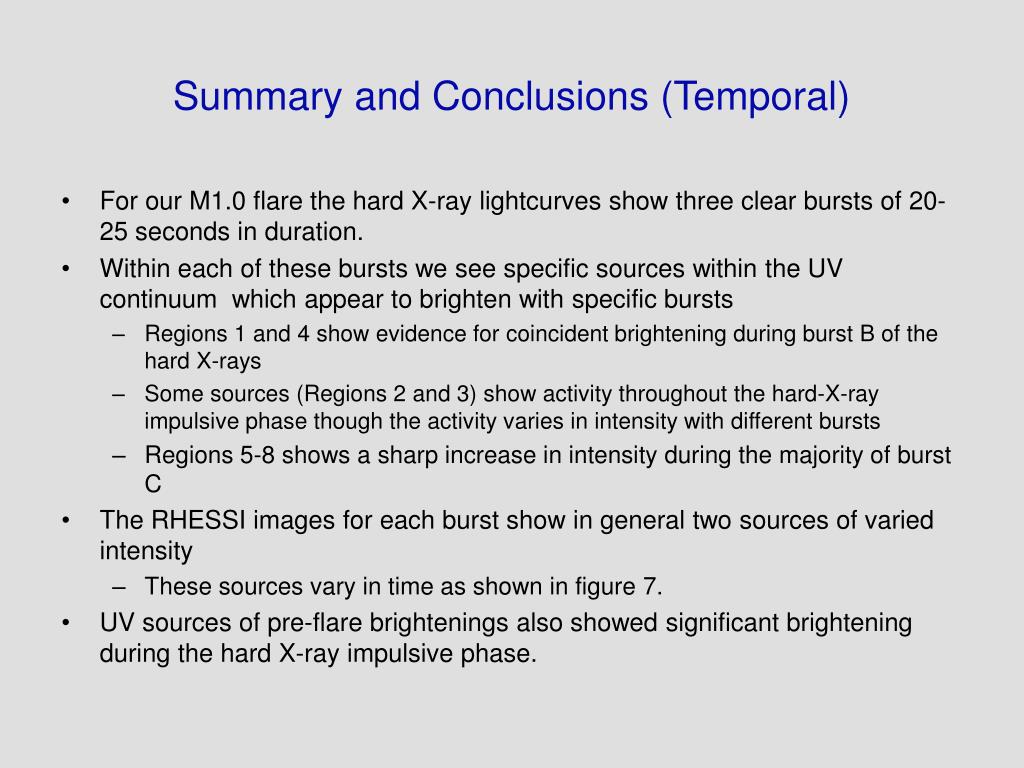 Summary and Conclusions (Temporal)

• For our M1.0 flare the hard X-ray lightcurves show three clear bursts of 20-25 seconds in duration.
• Within each of these bursts we see specific sources within the UV continuum which appear to brighten with specific bursts
– Regions 1 and 4 show evidence for coincident brightening during burst B of the hard X-rays
– Some sources (Regions 2 and 3) show activity throughout the hard-X-ray impulsive phase though the activity varies in intensity with different bursts
– Regions 5-8 shows a sharp increase in intensity during the majority of burst C
• The RHESSI images for each burst show in general two sources of varied intensity
– These sources vary in time as shown in figure 7.
• UV sources of pre-flare brightenings also showed significant brightening during the hard X-ray impulsive phase.